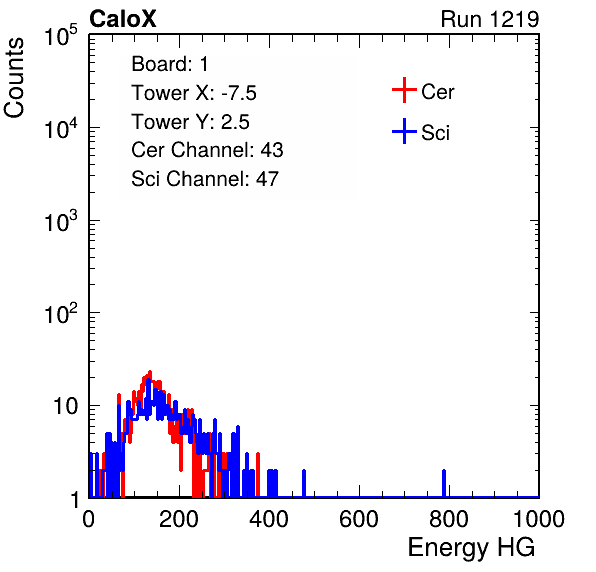 CaloX

Run 1219

Counts

$10^5$

$10^4$

$10^3$

$10^2$

10

1

Board: 1
Tower X: -7.5
Tower Y: 2.5
Cer Channel: 43
Sci Channel: 47

Cer

Sci

0

200

400

600

800

1000

Energy HG